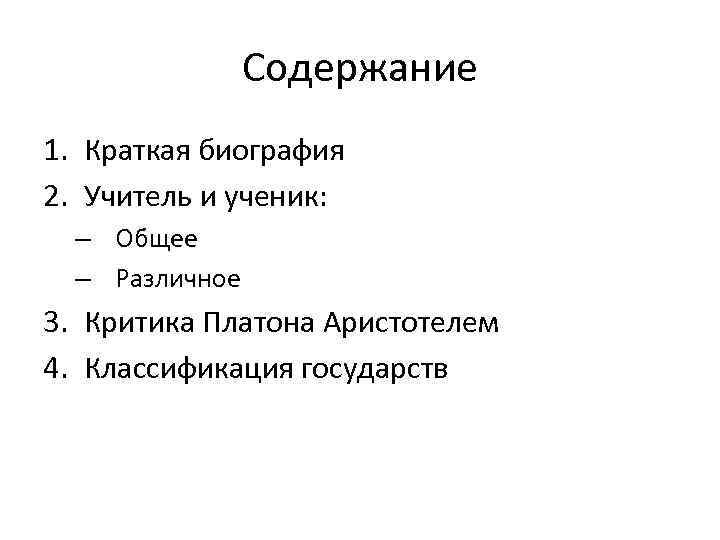 Содержание

1. Краткая биография
2. Учитель и ученик:
– Общее
– Различное
3. Критика Платона Аристотелем
4. Классификация государств